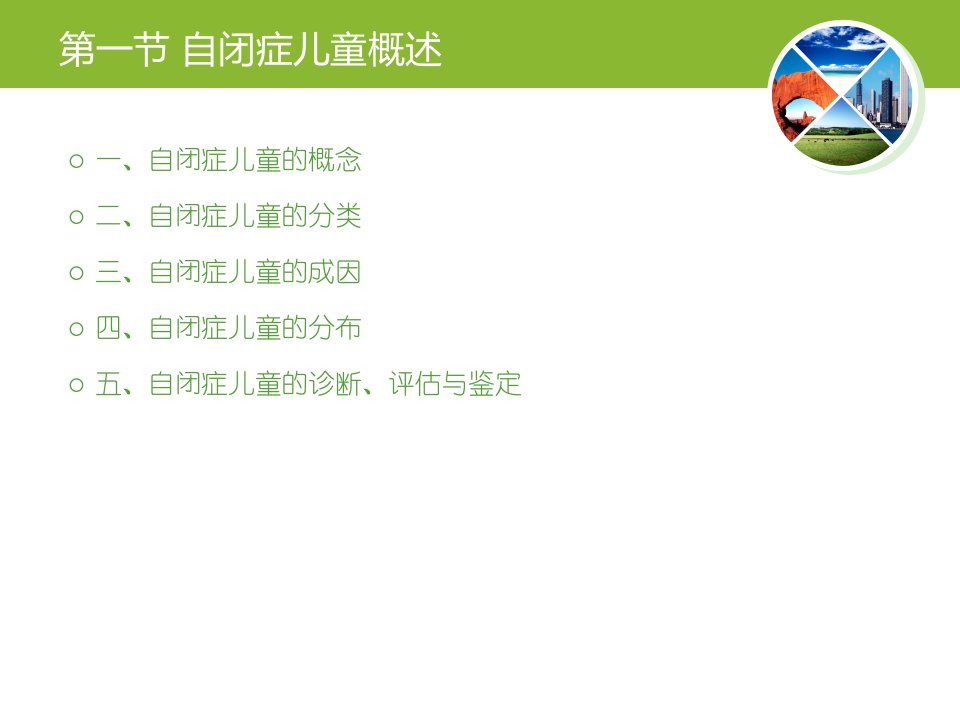 第一节 自闭症儿童概述

○ 一、自闭症儿童的概念

○ 二、自闭症儿童的分类

○ 三、自闭症儿童的成因

○ 四、自闭症儿童的分布

○ 五、自闭症儿童的诊断、评估与鉴定